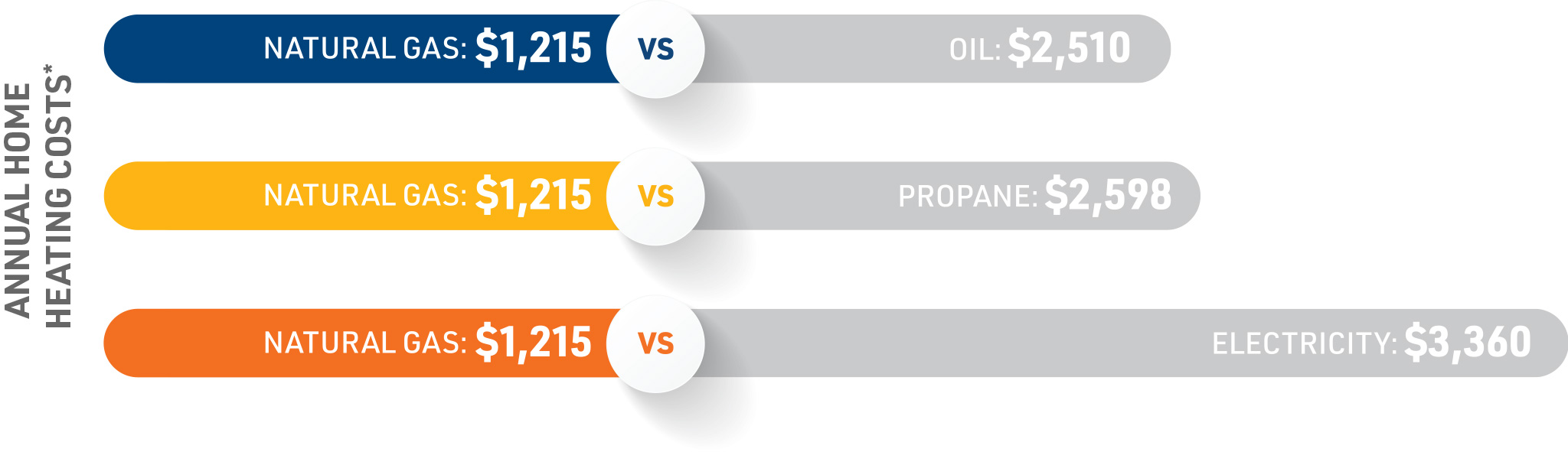 ANNUAL HOME HEATING COSTS*

NATURAL GAS: $1,215 VS OIL: $2,510

NATURAL GAS: $1,215 VS PROPANE: $2,598

NATURAL GAS: $1,215 VS ELECTRICITY: $3,360